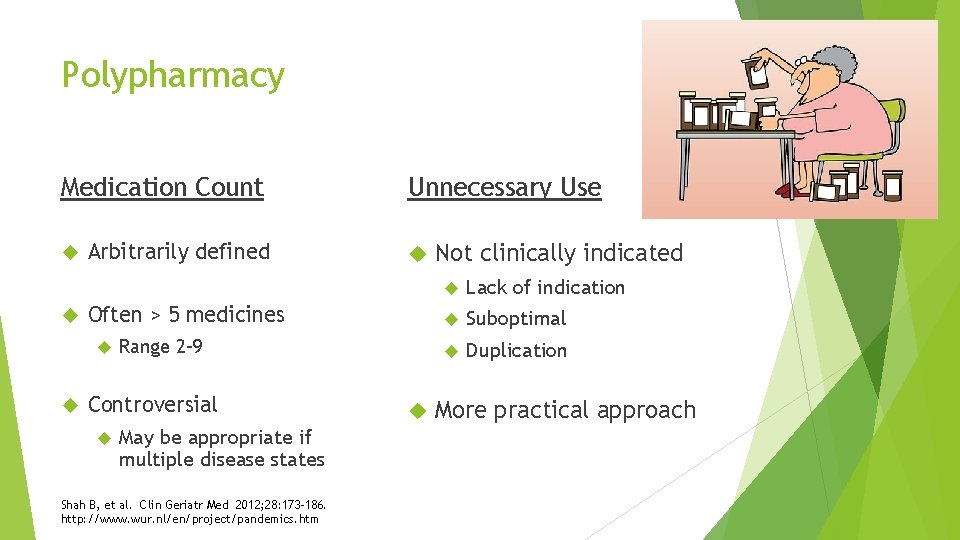 Polypharmacy

Medication Count

Arbitrarily defined

Often > 5 medicines

Range 2-9

Controversial

May be appropriate if multiple disease states

Unnecessary Use

Not clinically indicated

Lack of indication

Suboptimal

Duplication

More practical approach

Shah B, et al. Clin Geriatr Med 2012;28:173-186.
http://www.wur.nl/en/project/pandemics.htm